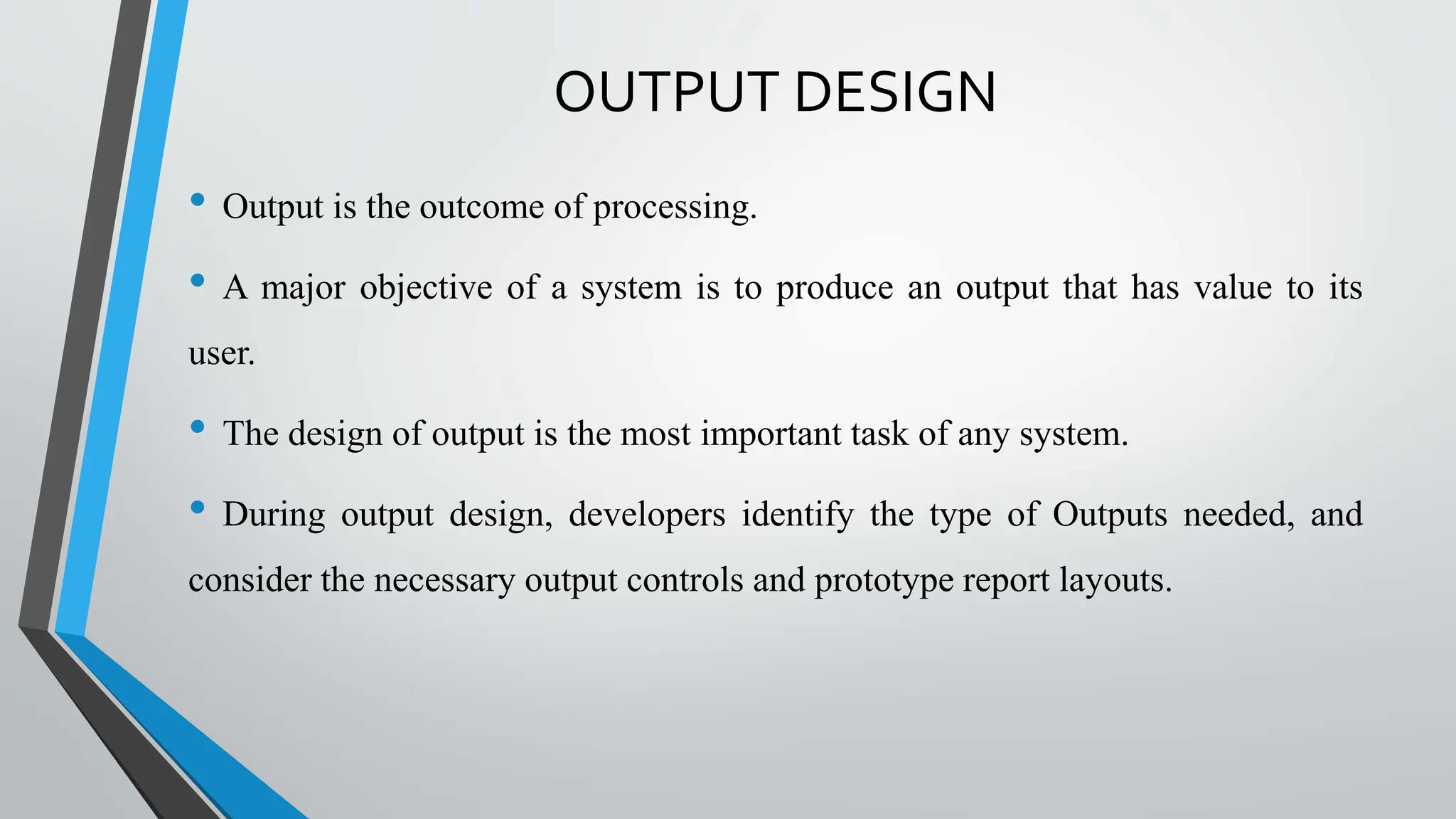 OUTPUT DESIGN

• Output is the outcome of processing.

• A major objective of a system is to produce an output that has value to its user.

• The design of output is the most important task of any system.

• During output design, developers identify the type of Outputs needed, and consider the necessary output controls and prototype report layouts.